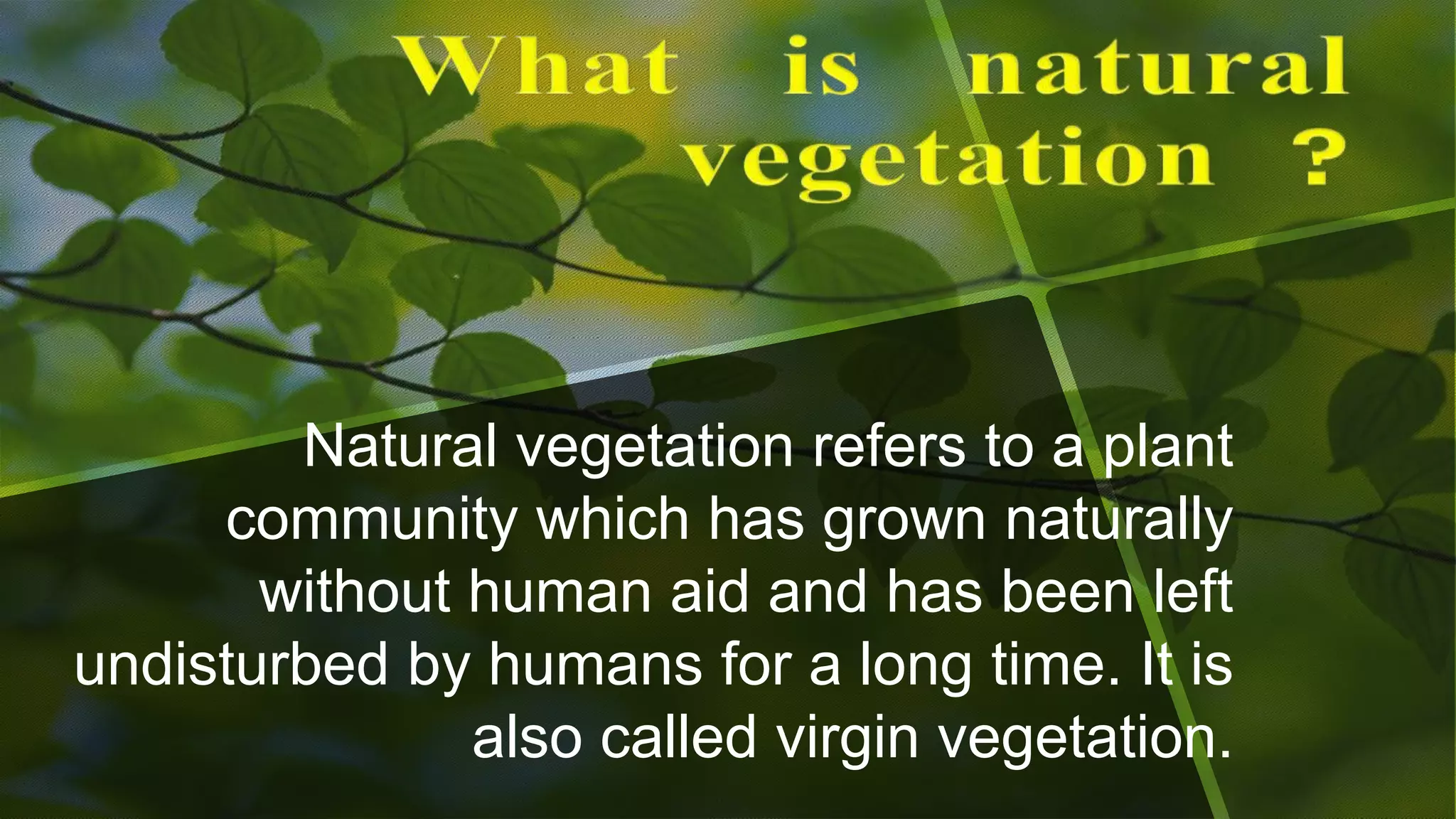 What is natural vegetation ?

Natural vegetation refers to a plant community which has grown naturally without human aid and has been left undisturbed by humans for a long time. It is also called virgin vegetation.